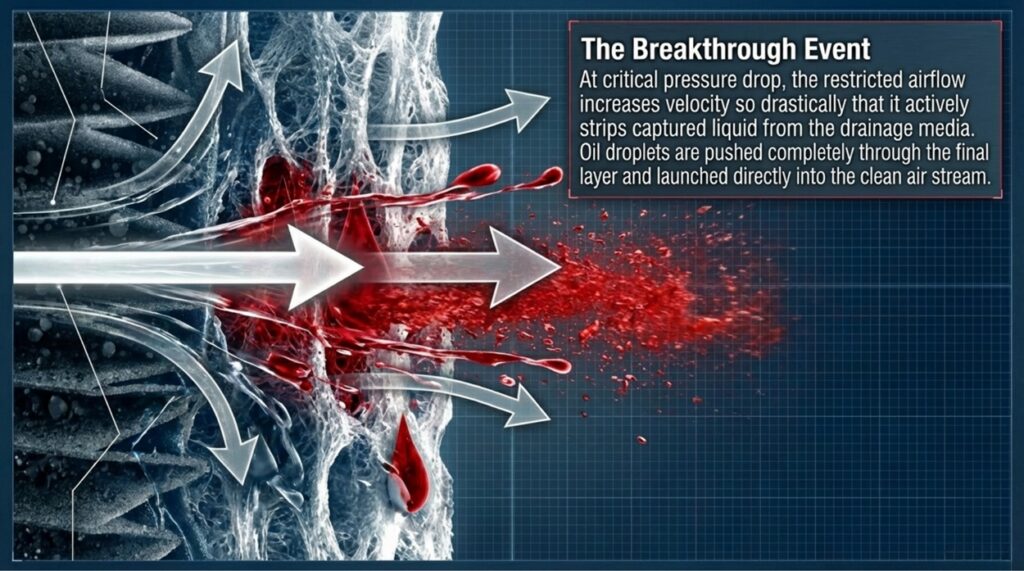 The Breakthrough Event

At critical pressure drop, the restricted airflow increases velocity so drastically that it actively strips captured liquid from the drainage media. Oil droplets are pushed completely through the final layer and launched directly into the clean air stream.